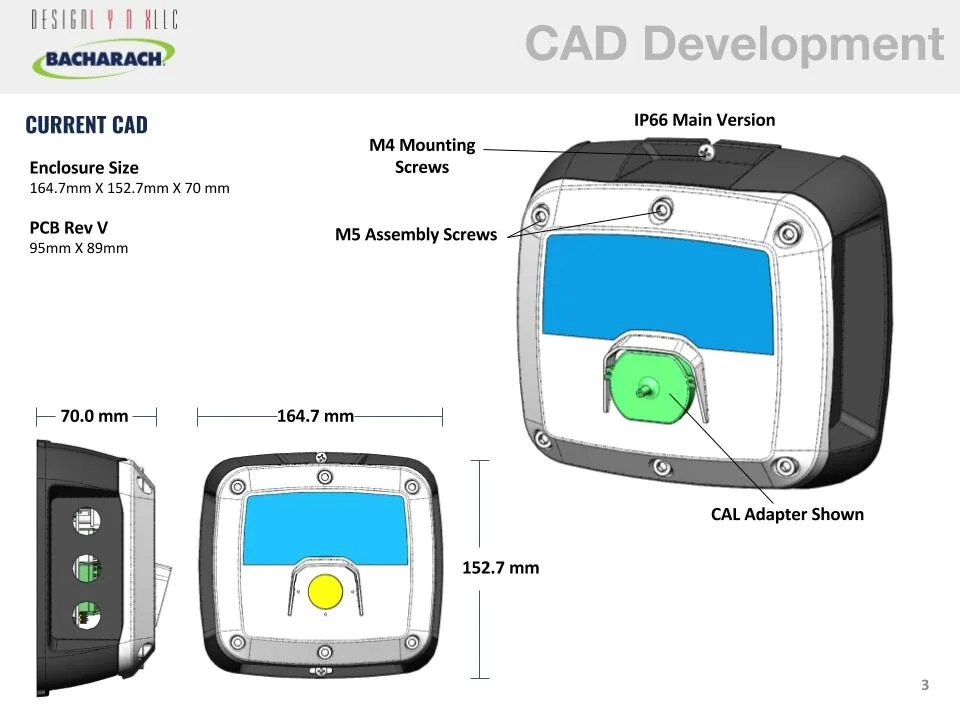 DESIGNLYNXLLC

BACHARACH

CAD Development

CURRENT CAD

Enclosure Size
164.7mm X 152.7mm X 70 mm

PCB Rev V
95mm X 89mm

IP66 Main Version

M4 Mounting Screws

M5 Assembly Screws

CAL Adapter Shown

70.0 mm

164.7 mm

152.7 mm

3